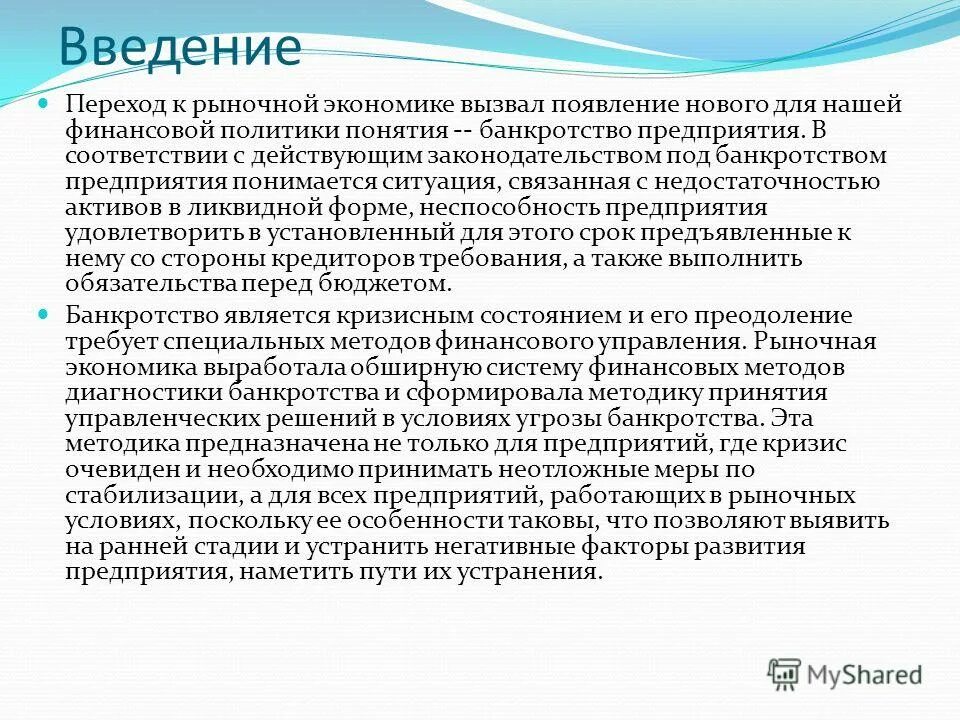 Введение

Переход к рыночной экономике вызвал появление нового для нашей финансовой политики понятия -- банкротство предприятия. В соответствии с действующим законодательством под банкротством предприятия понимается ситуация, связанная с недостаточностью активов в ликвидной форме, неспособность предприятия удовлетворить в установленный для этого срок предъявленные к нему со стороны кредиторов требования, а также выполнить обязательства перед бюджетом.

Банкротство является кризисным состоянием и его преодоление требует специальных методов финансового управления. Рыночная экономика выработала обширную систему финансовых методов диагностики банкротства и сформировала методику принятия управленческих решений в условиях угрозы банкротства. Эта методика предназначена не только для предприятий, где кризис очевиден и необходимо принимать неотложные меры по стабилизации, а для всех предприятий, работающих в рыночных условиях, поскольку ее особенности таковы, что позволяют выявить на ранней стадии и устранить негативные факторы развития предприятия, наметить пути их устранения.

MyShared